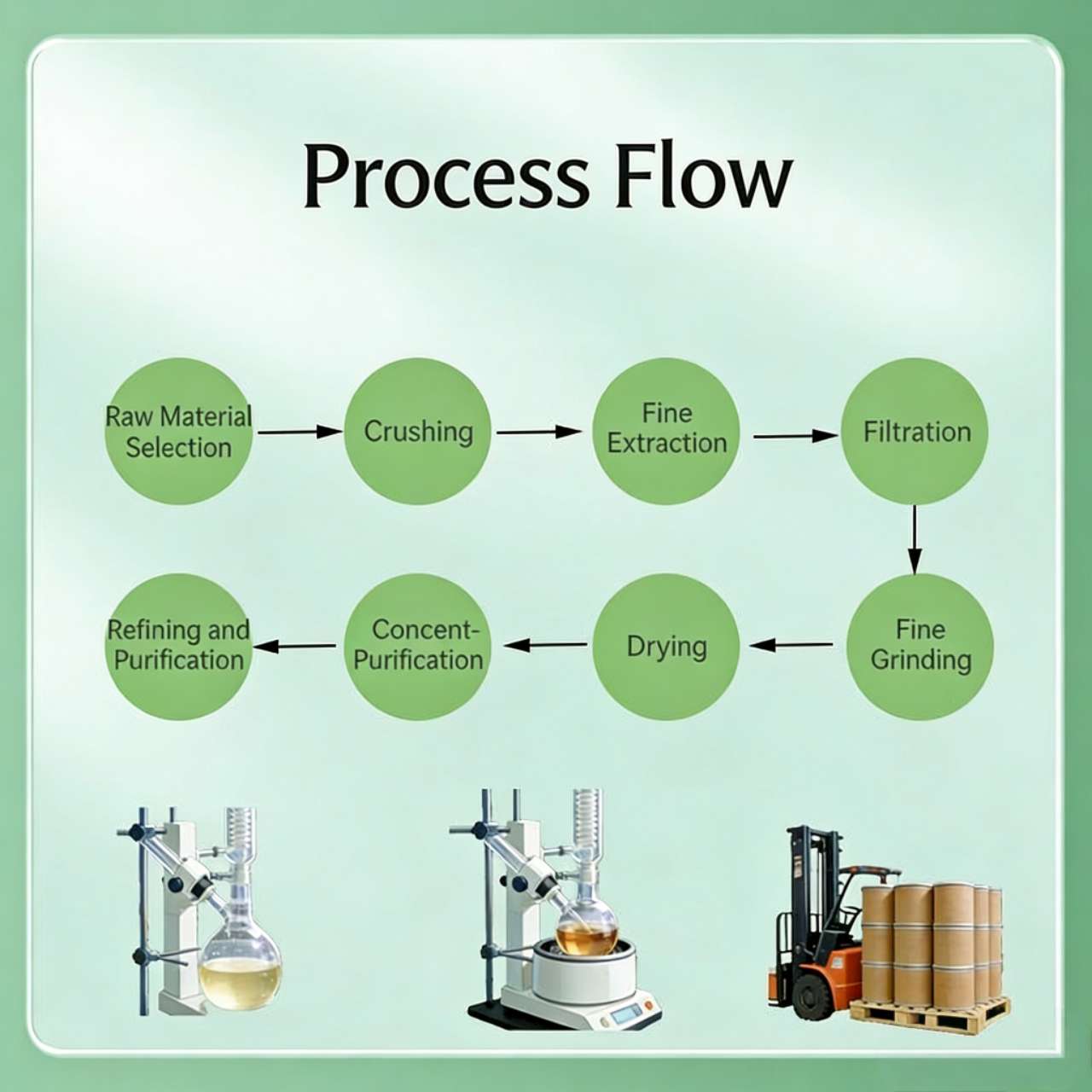 Process Flow

Raw Material Selection

Crushing

Fine Extraction

Filtration

Fine Grinding

Drying

Concent-Purification

Refining and Purification